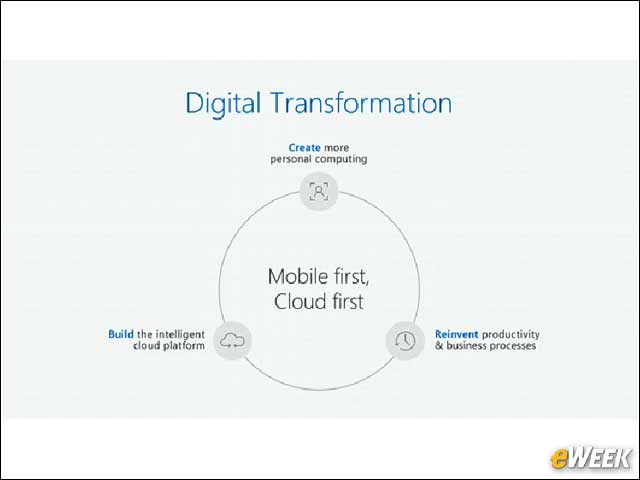 Digital Transformation

Create more personal computing

Mobile first, Cloud first

Build the intelligent cloud platform

Reinvent productivity & business processes

eWEEK